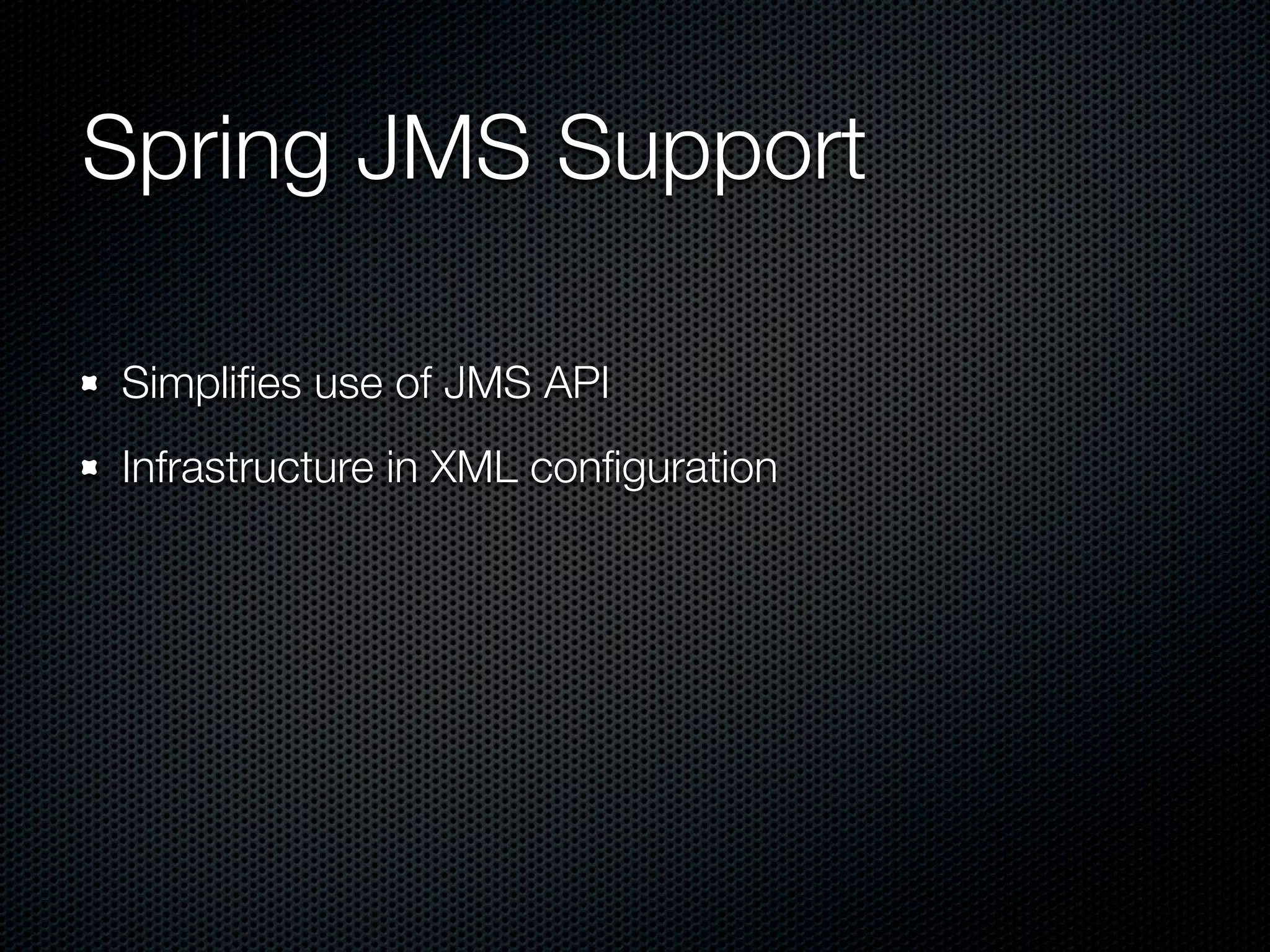 Spring JMS Support

- Simplifies use of JMS API
- Infrastructure in XML configuration